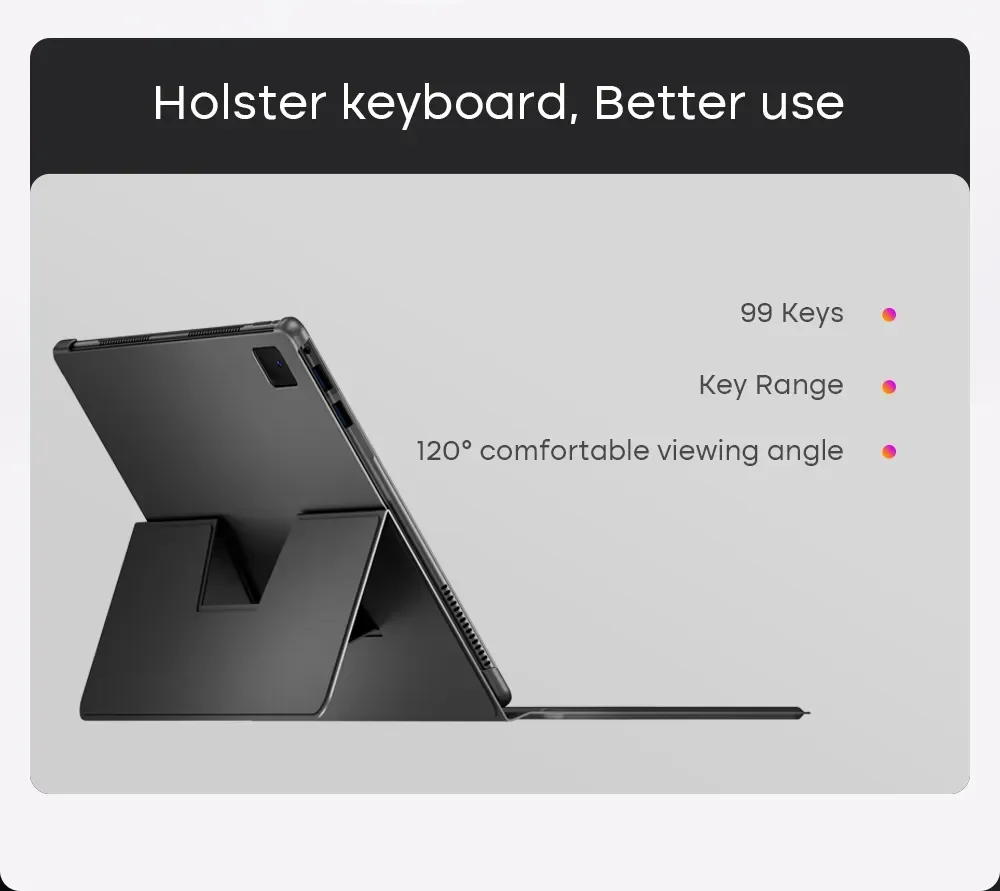 Holster keyboard, Better use

99 Keys

Key Range

120° comfortable viewing angle